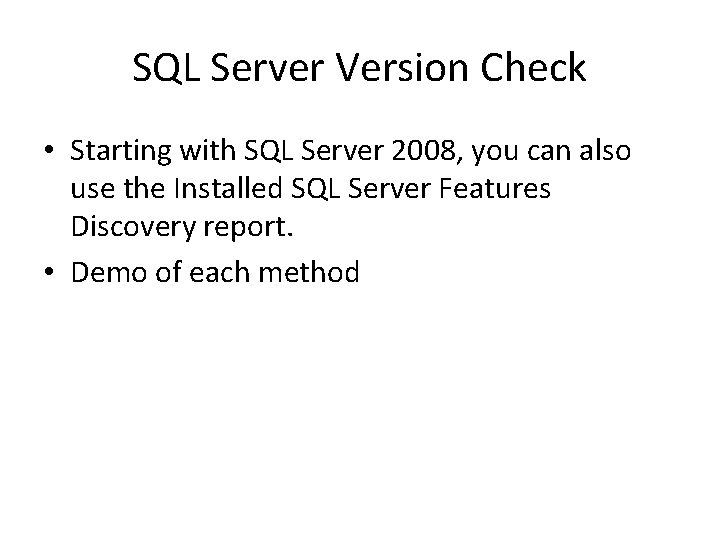 SQL Server Version Check

• Starting with SQL Server 2008, you can also use the Installed SQL Server Features Discovery report.

• Demo of each method